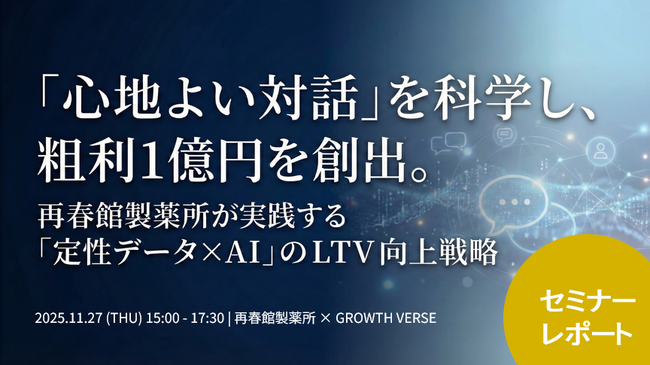 「心地よい対話」を科学し、
粗利1億円を創出。

再春館製薬所が実践する
「定性データ×AI」のLTV向上戦略

2025.11.27 (THU) 15:00 - 17:30 | 再春館製薬所 × GROWTH VERSE

セミナー
レポート